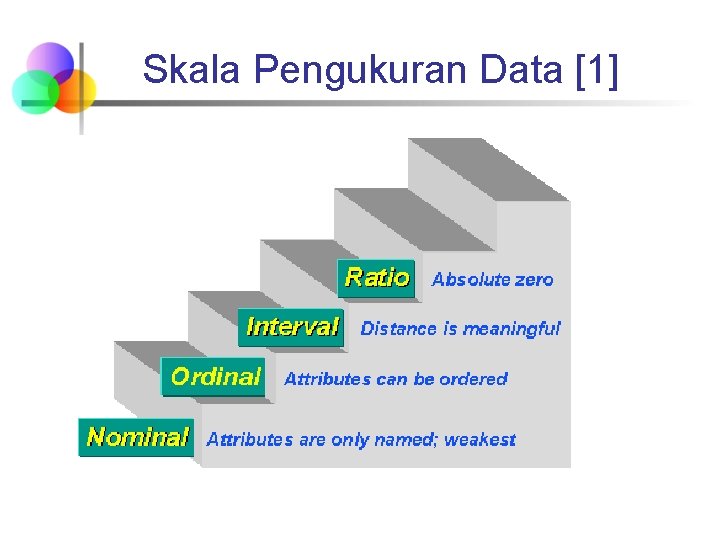 Skala Pengukuran Data [1]

Ratio Absolute zero

Interval Distance is meaningful

Ordinal Attributes can be ordered

Nominal Attributes are only named; weakest